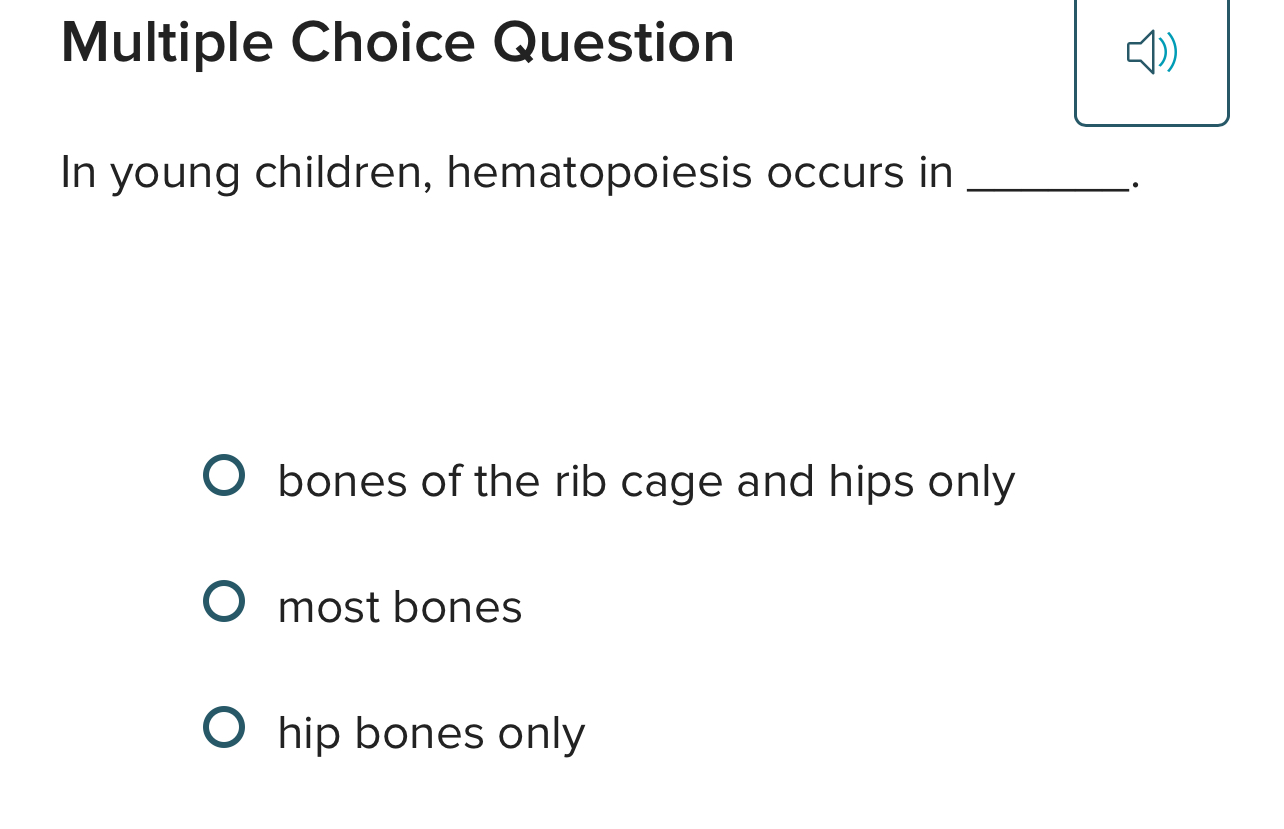 Multiple Choice Question

In young children, hematopoiesis occurs in ________.

bones of the rib cage and hips only

most bones

hip bones only